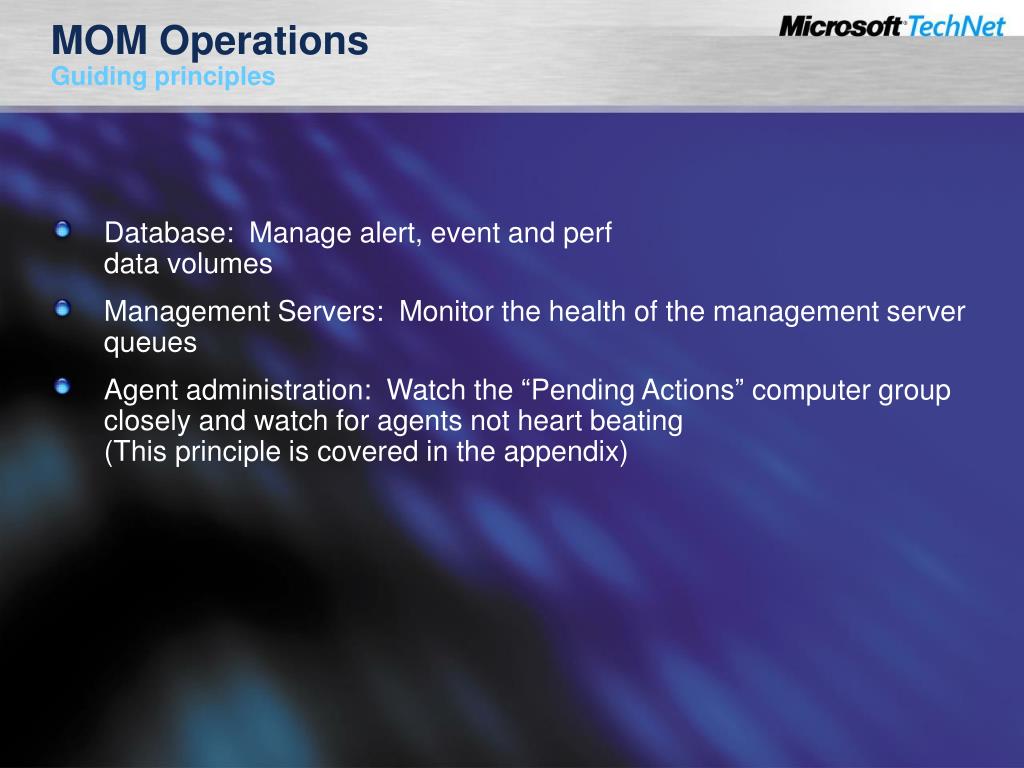 MOM Operations
Guiding principles

Microsoft TechNet

Database: Manage alert, event and perf data volumes

Management Servers: Monitor the health of the management server queues

Agent administration: Watch the “Pending Actions” computer group closely and watch for agents not heart beating
(This principle is covered in the appendix)